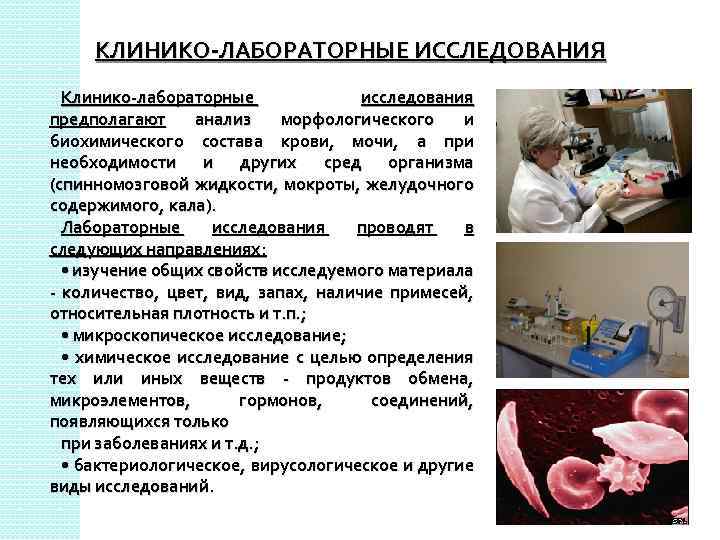 КЛИНИКО-ЛАБОРАТОРНЫЕ ИССЛЕДОВАНИЯ

Клинико-лабораторные исследования предполагают анализ морфологического и биохимического состава крови, мочи, а при необходимости и других сред организма (спинномозговой жидкости, мокроты, желудочного содержимого, кала).

Лабораторные исследования проводят в следующих направлениях:

• изучение общих свойств исследуемого материала - количество, цвет, вид, запах, наличие примесей, относительная плотность и т.п.;

• микроскопическое исследование;

• химическое исследование с целью определения тех или иных веществ - продуктов обмена, микроэлементов, гормонов, соединений, появляющихся только

при заболеваниях и т.д.;

• бактериологическое, вирусологическое и другие виды исследований.